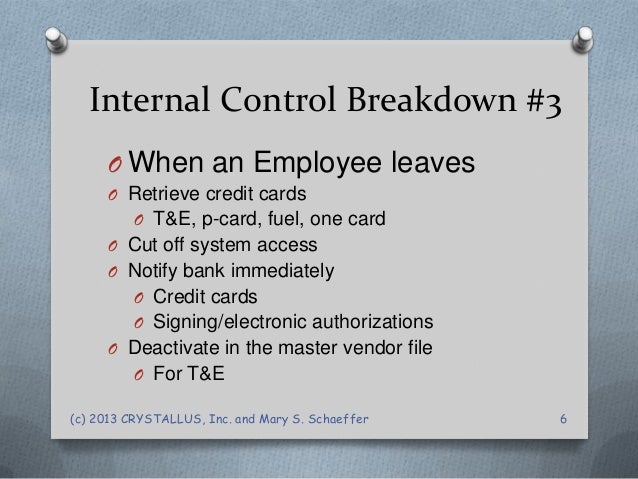 Internal Control Breakdown #3

O When an Employee leaves
O Retrieve credit cards
O T&E, p-card, fuel, one card
O Cut off system access
O Notify bank immediately
O Credit cards
O Signing/electronic authorizations
O Deactivate in the master vendor file
O For T&E

(c) 2013 CRYSTALLUS, Inc. and Mary S. Schaeffer

6